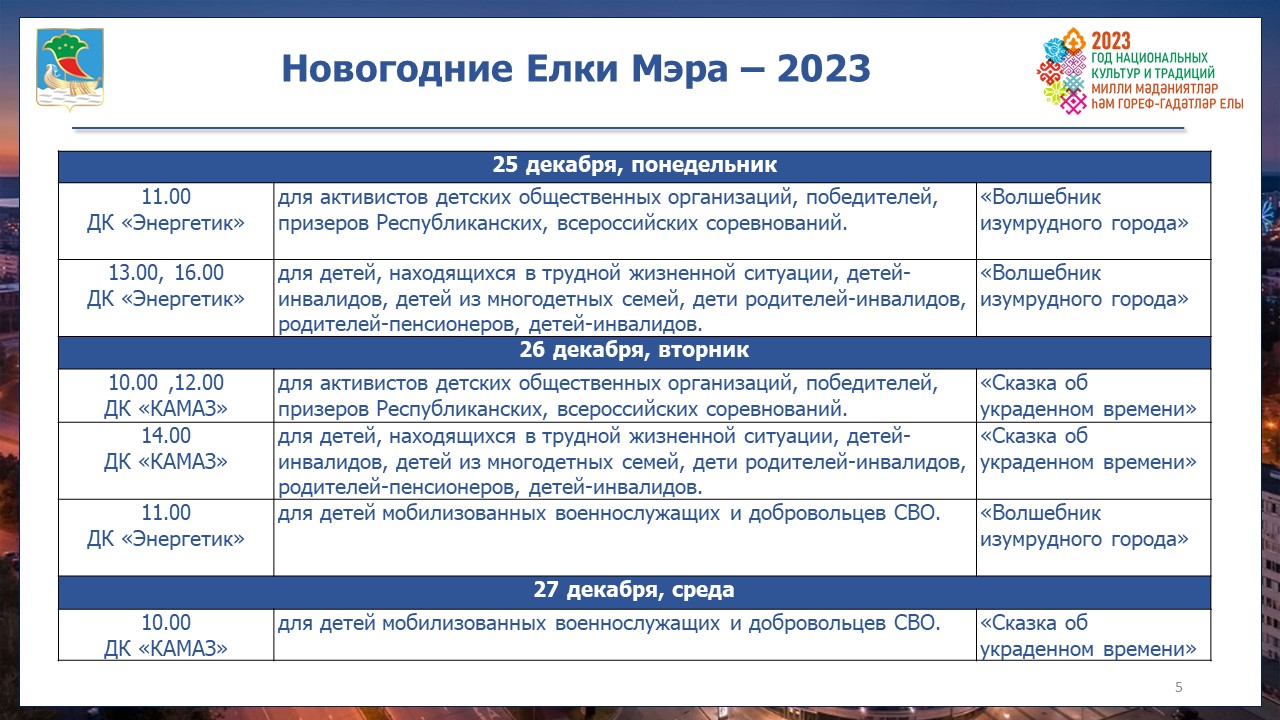 Новогодние Елки Мэра – 2023

2023 ГОД НАЦИОНАЛЬНЫХ КУЛЬТУР И ТРАДИЦИЙ МИЛЛИ МӘДӘНИЯТЛӘР ҺӘМ ГОРЕФ-ГАДӘТЛӘР ЕЛЫ

| 25 декабря, понедельник | | |
|---|---|---|
| 11.00 ДК «Энергетик» | для активистов детских общественных организаций, победителей, призеров Республиканских, всероссийских соревнований. | «Волшебник изумрудного города» |
| 13.00, 16.00 ДК «Энергетик» | для детей, находящихся в трудной жизненной ситуации, детей-инвалидов, детей из многодетных семей, дети родителей-инвалидов, родителей-пенсионеров, детей-инвалидов. | «Волшебник изумрудного города» |
| 26 декабря, вторник | | |
| 10.00 ,12.00 ДК «КАМАЗ» | для активистов детских общественных организаций, победителей, призеров Республиканских, всероссийских соревнований. | «Сказка об украденном времени» |
| 14.00 ДК «КАМАЗ» | для детей, находящихся в трудной жизненной ситуации, детей-инвалидов, детей из многодетных семей, дети родителей-инвалидов, родителей-пенсионеров, детей-инвалидов. | «Сказка об украденном времени» |
| 11.00 ДК «Энергетик» | для детей мобилизованных военнослужащих и добровольцев СВО. | «Волшебник изумрудного города» |
| 27 декабря, среда | | |
| 10.00 ДК «КАМАЗ» | для детей мобилизованных военнослужащих и добровольцев СВО. | «Сказка об украденном времени» |

5